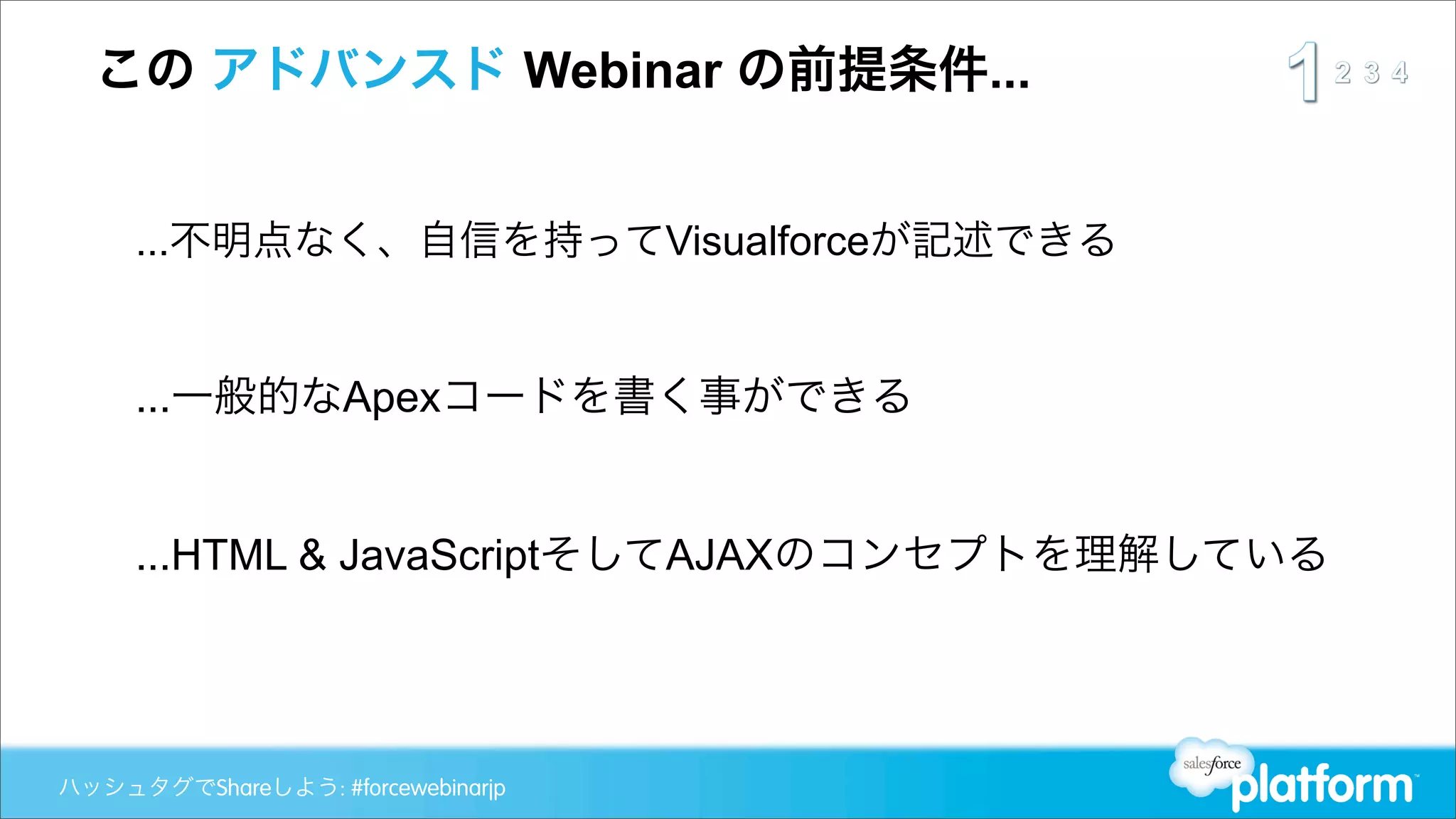 この アドバンスド Webinar の前提条件...

1 2 3 4

...不明点なく、自信を持ってVisualforceが記述できる

...一般的なApexコードを書く事ができる

...HTML & JavaScriptそしてAJAXのコンセプトを理解している

ハッシュタグでShareしよう: #forcewebinarjp

salesforce platform